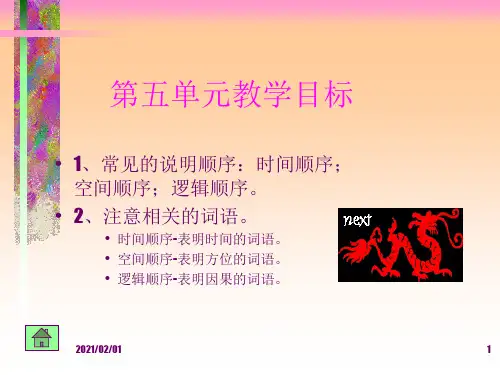 第五单元教学目标

• 1、常见的说明顺序：时间顺序；空间顺序；逻辑顺序。

• 2、注意相关的词语。
  • 时间顺序-表明时间的词语。
  • 空间顺序-表明方位的词语。
  • 逻辑顺序-表明因果的词语。

next

2021/02/01

1